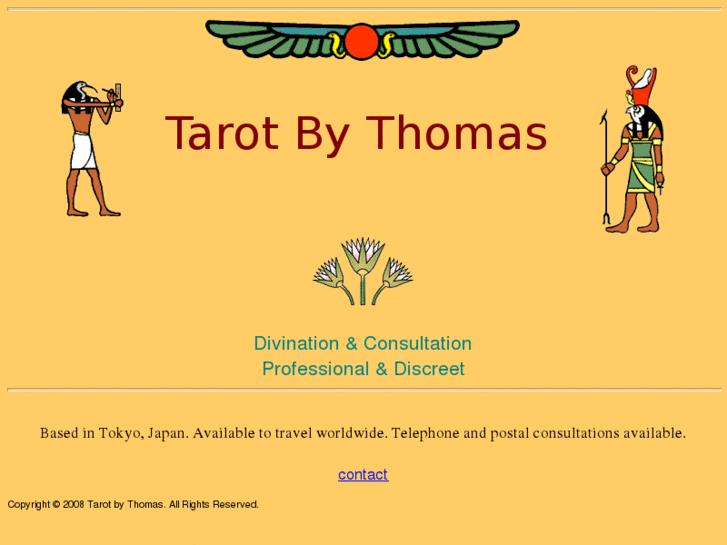 Tarot By Thomas

Divination & Consultation
Professional & Discreet

Based in Tokyo, Japan. Available to travel worldwide. Telephone and postal consultations available.

contact

Copyright © 2008 Tarot by Thomas. All Rights Reserved.